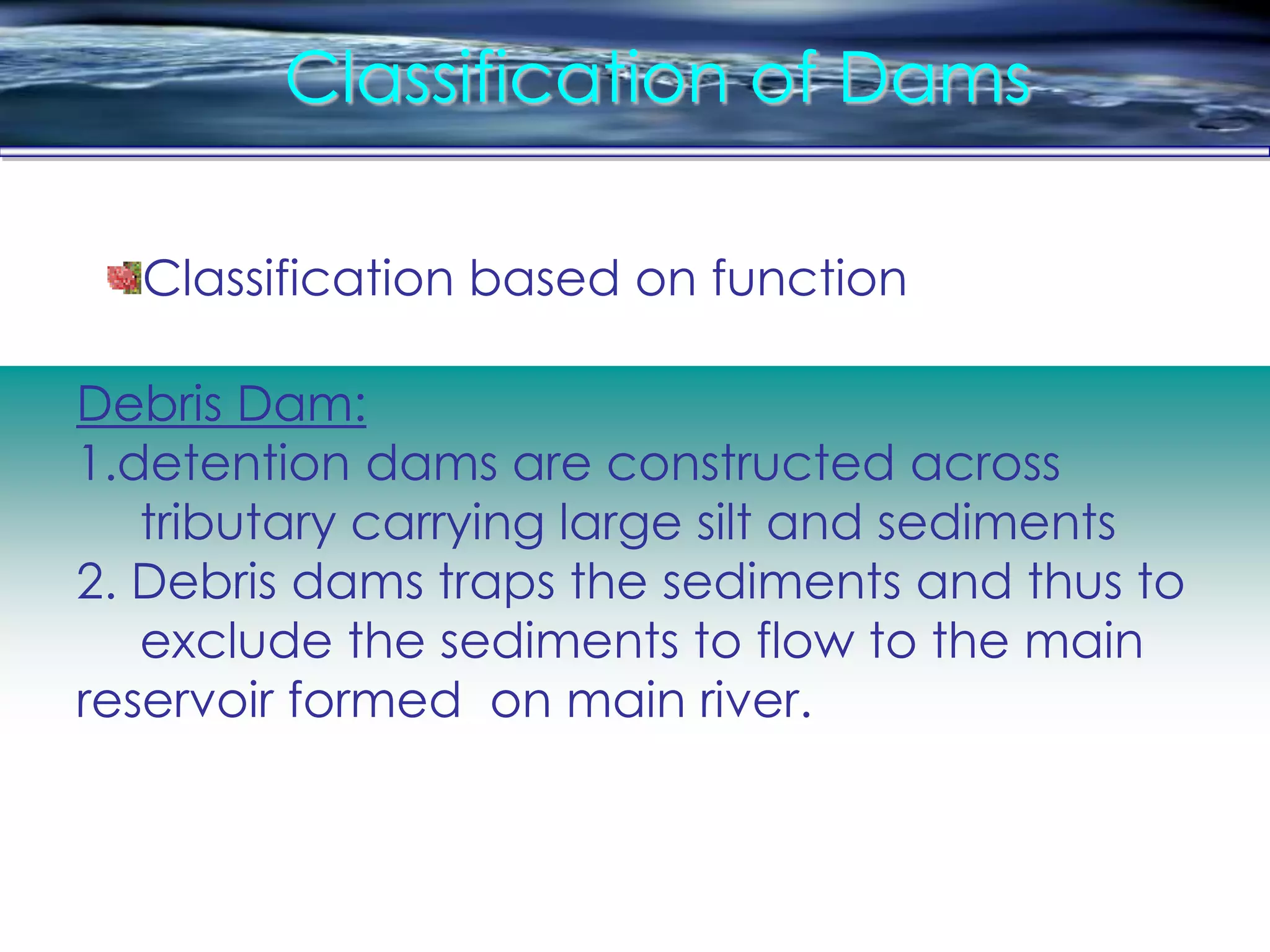 Classification of Dams

Classification based on function

Debris Dam:
1.detention dams are constructed across tributary carrying large silt and sediments
2. Debris dams traps the sediments and thus to exclude the sediments to flow to the main reservoir formed on main river.